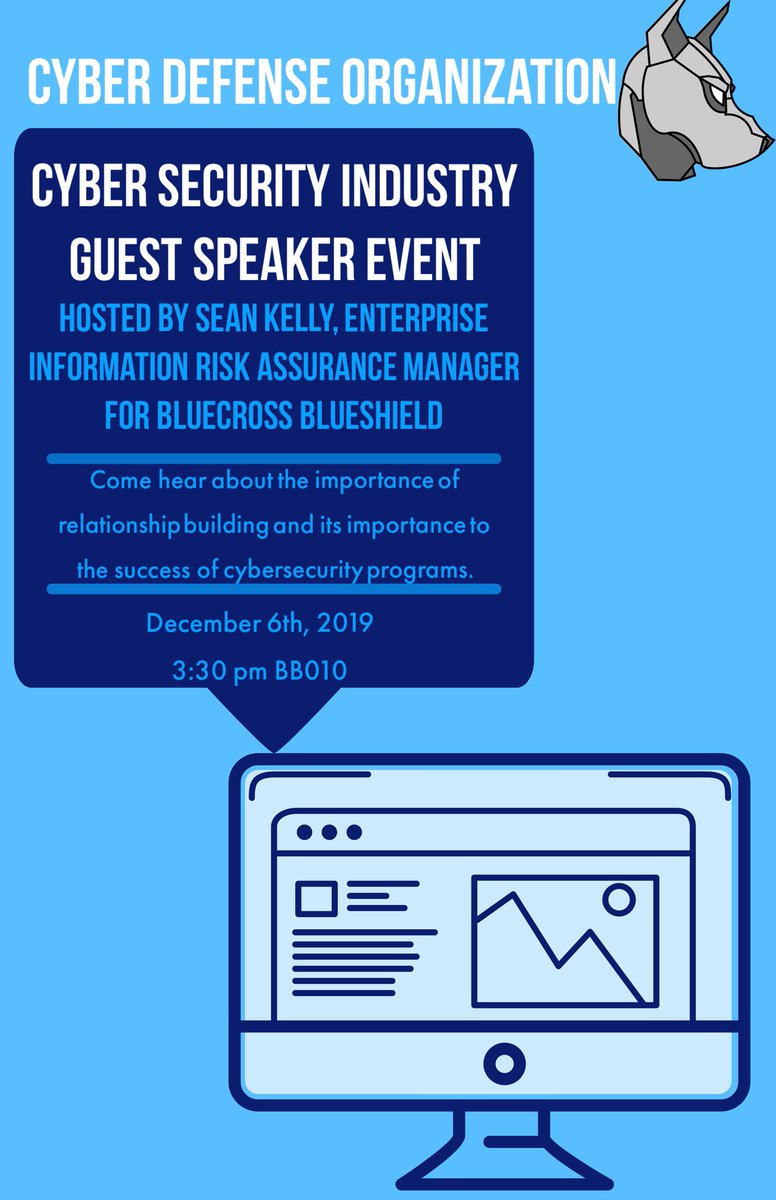 CYBER DEFENSE ORGANIZATION

CYBER SECURITY INDUSTRY GUEST SPEAKER EVENT

HOSTED BY SEAN KELLY, ENTERPRISE INFORMATION RISK ASSURANCE MANAGER FOR BLUECROSS BLUESHIELD

Come hear about the importance of relationship building and its importance to the success of cybersecurity programs.

December 6th, 2019

3:30 pm BB010